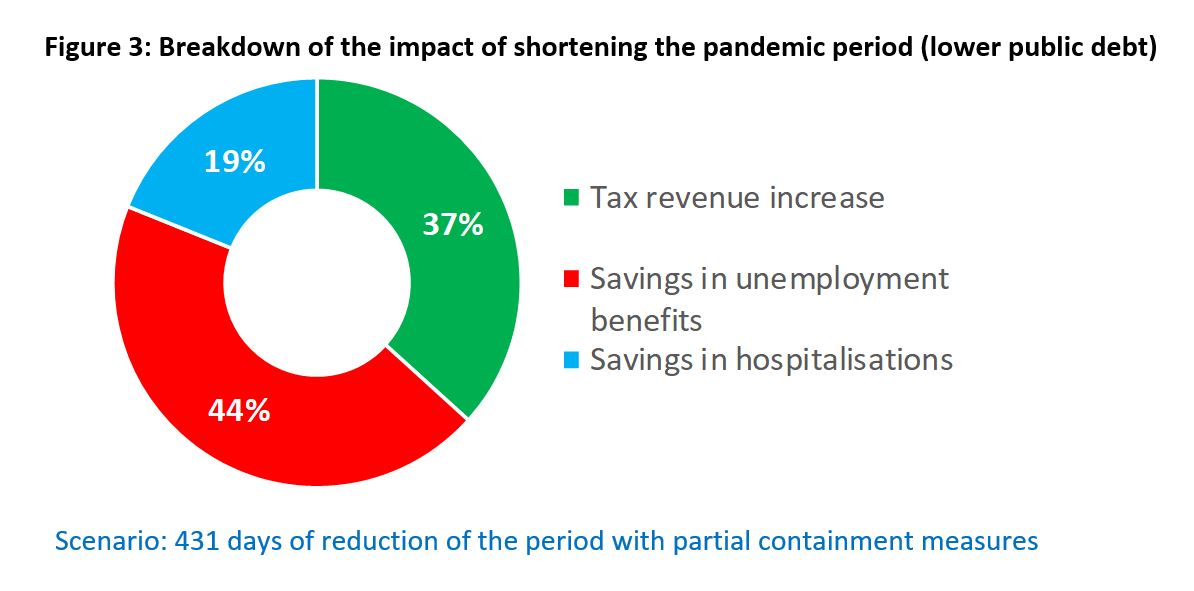 Figure 3: Breakdown of the impact of shortening the pandemic period (lower public debt)

19%

37%

44%

Tax revenue increase

Savings in unemployment benefits

Savings in hospitalisations

Scenario: 431 days of reduction of the period with partial containment measures